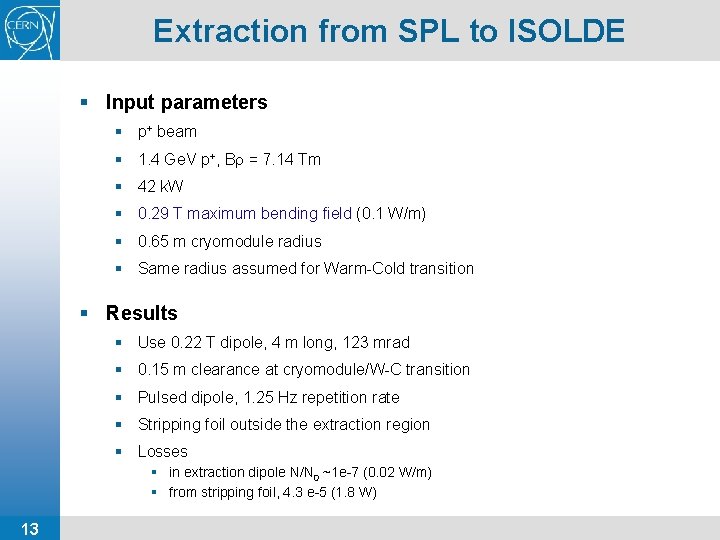 CERN

Extraction from SPL to ISOLDE

▪ Input parameters
▪ $p^+$ beam
▪ 1.4 GeV $p^+$, $B\rho$ = 7.14 Tm
▪ 42 kW
▪ 0.29 T maximum bending field (0.1 W/m)
▪ 0.65 m cryomodule radius
▪ Same radius assumed for Warm-Cold transition

▪ Results
▪ Use 0.22 T dipole, 4 m long, 123 mrad
▪ 0.15 m clearance at cryomodule/W-C transition
▪ Pulsed dipole, 1.25 Hz repetition rate
▪ Stripping foil outside the extraction region
▪ Losses
▪ in extraction dipole $N/N_0$ ~1e-7 (0.02 W/m)
▪ from stripping foil, 4.3 e-5 (1.8 W)

13